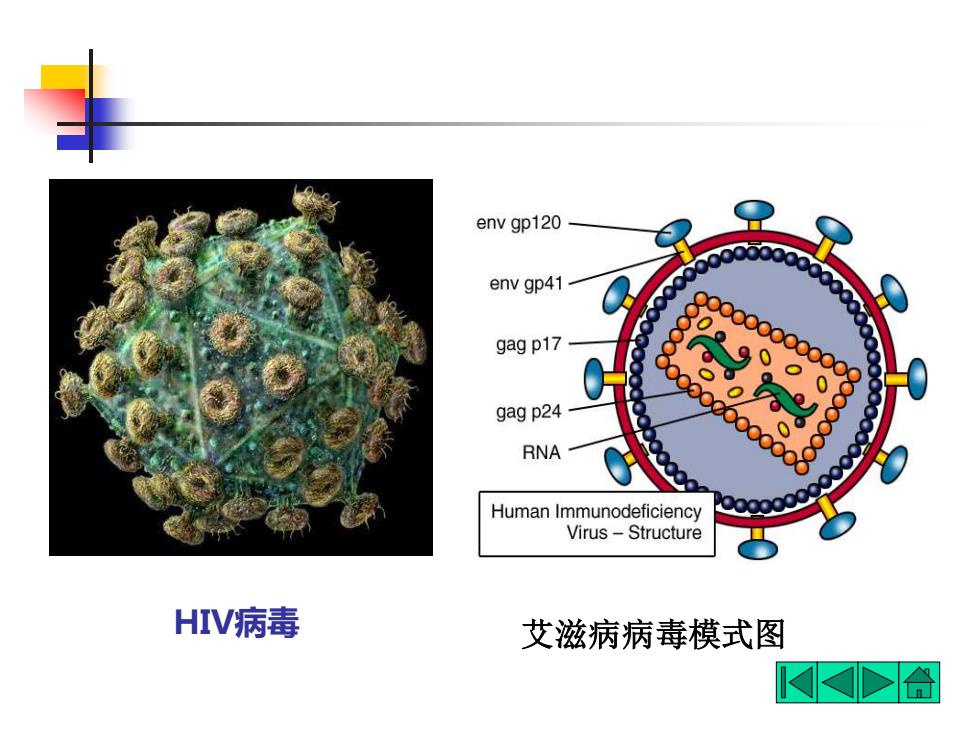 env gp120
env gp41
gag p17
gag p24
RNA

Human Immunodeficiency Virus – Structure

HIV病毒

艾滋病病毒模式图